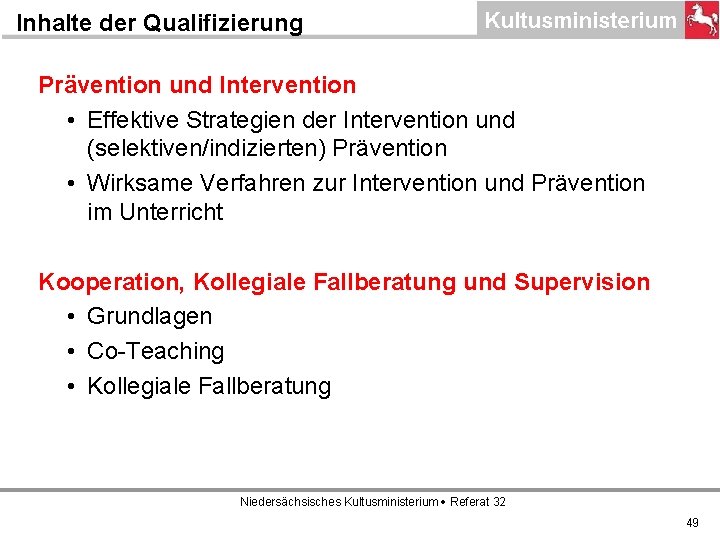 Inhalte der Qualifizierung

Kultusministerium

Prävention und Intervention

• Effektive Strategien der Intervention und (selektiven/indizierten) Prävention

• Wirksame Verfahren zur Intervention und Prävention im Unterricht

Kooperation, Kollegiale Fallberatung und Supervision

• Grundlagen

• Co-Teaching

• Kollegiale Fallberatung

Niedersächsisches Kultusministerium • Referat 32

49